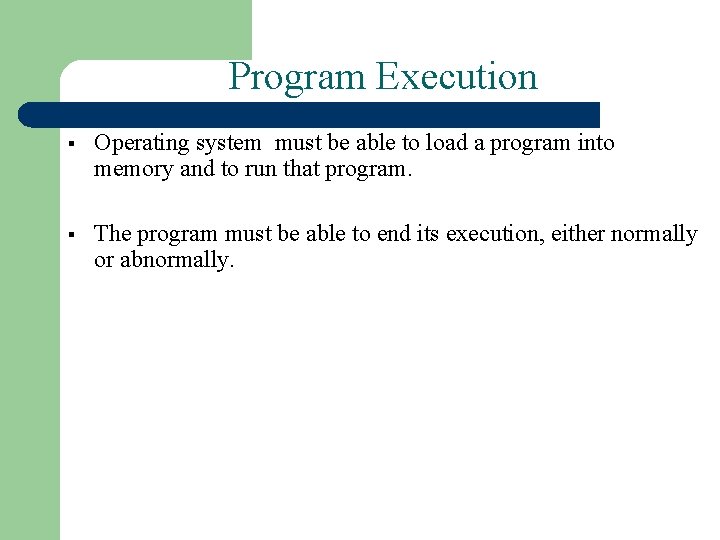 Program Execution

▪ Operating system must be able to load a program into memory and to run that program.

▪ The program must be able to end its execution, either normally or abnormally.